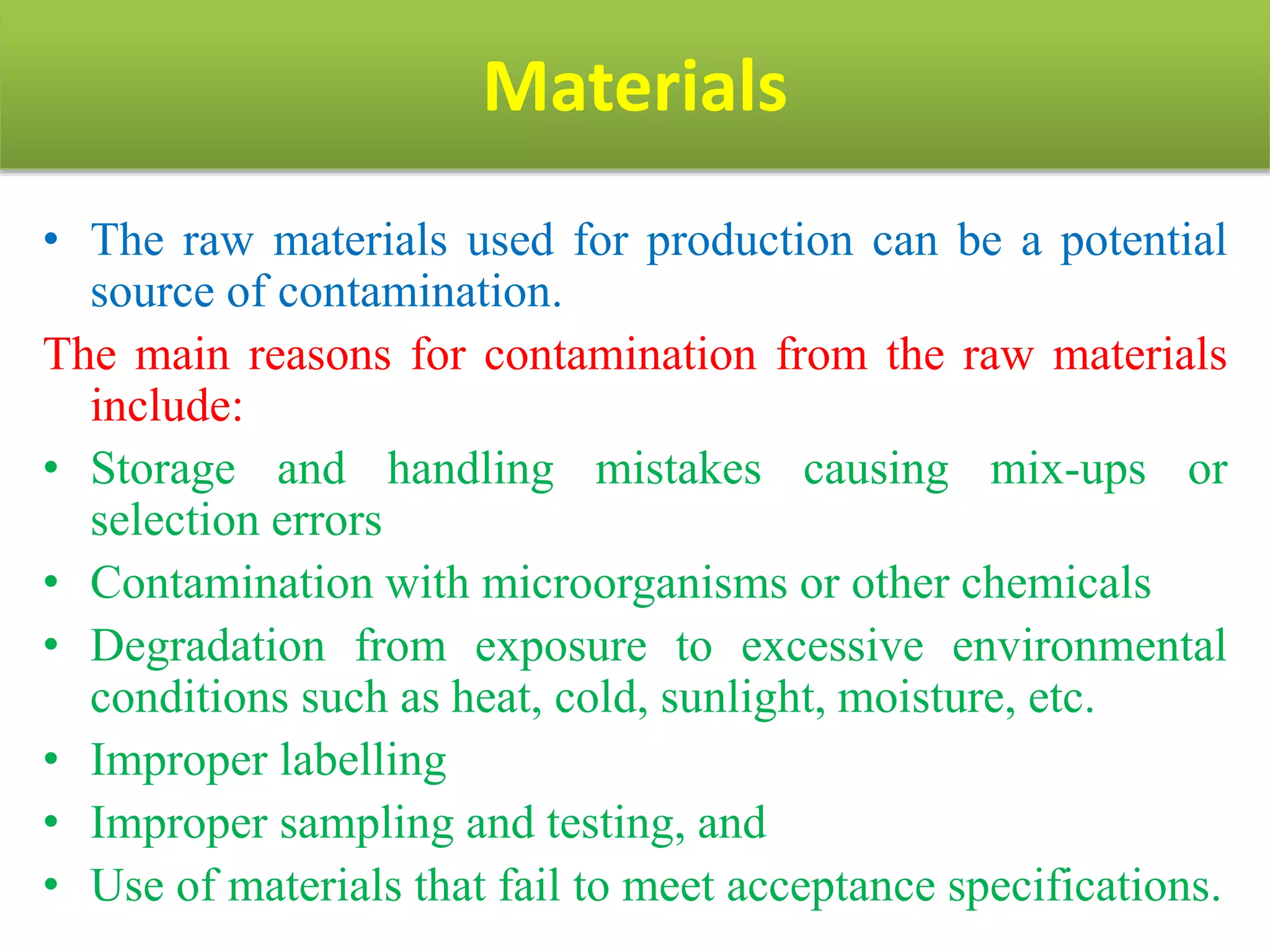 Materials

• The raw materials used for production can be a potential source of contamination.

The main reasons for contamination from the raw materials include:

• Storage and handling mistakes causing mix-ups or selection errors
• Contamination with microorganisms or other chemicals
• Degradation from exposure to excessive environmental conditions such as heat, cold, sunlight, moisture, etc.
• Improper labelling
• Improper sampling and testing, and
• Use of materials that fail to meet acceptance specifications.